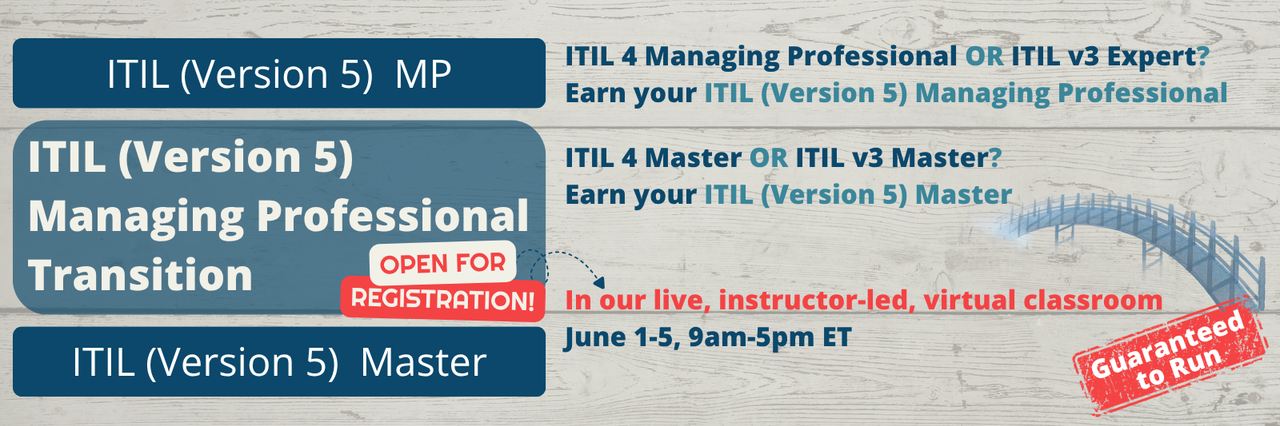 ITIL (Version 5) MP

ITIL (Version 5) Managing Professional Transition

OPEN FOR REGISTRATION!

ITIL (Version 5) Master

ITIL 4 Managing Professional OR ITIL v3 Expert?
Earn your ITIL (Version 5) Managing Professional

ITIL 4 Master OR ITIL v3 Master?
Earn your ITIL (Version 5) Master

In our live, instructor-led, virtual classroom
June 1-5, 9am-5pm ET

Guaranteed to Run